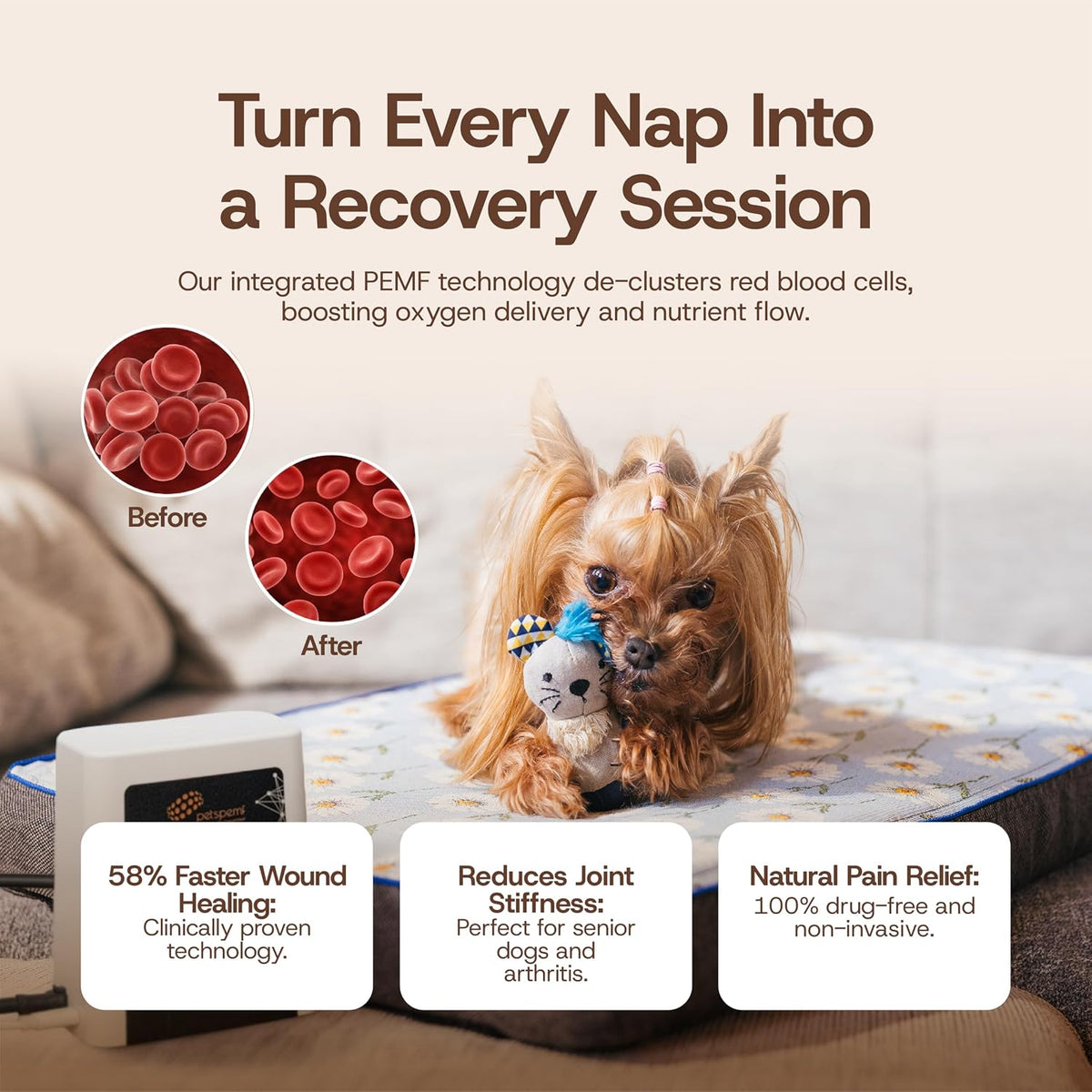 Turn Every Nap Into a Recovery Session

Our integrated PEMF technology de-clusters red blood cells, boosting oxygen delivery and nutrient flow.

Before

After

petspemf

58% Faster Wound Healing:
Clinically proven technology.

Reduces Joint Stiffness:
Perfect for senior dogs and arthritis.

Natural Pain Relief:
100% drug-free and non-invasive.